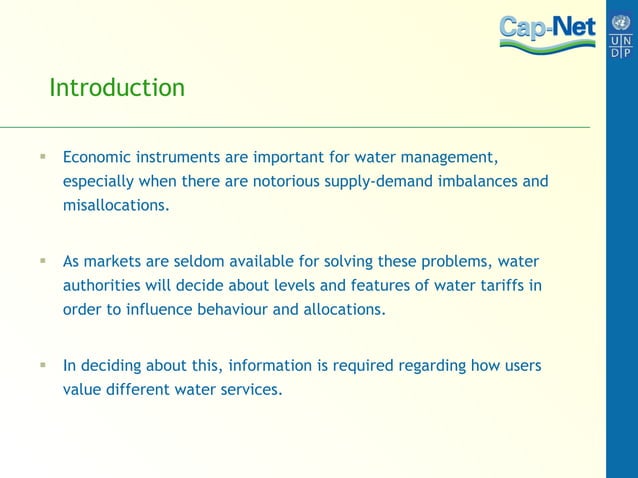 Cap-Net

U N
D P

Introduction

▪ Economic instruments are important for water management, especially when there are notorious supply-demand imbalances and misallocations.

▪ As markets are seldom available for solving these problems, water authorities will decide about levels and features of water tariffs in order to influence behaviour and allocations.

▪ In deciding about this, information is required regarding how users value different water services.